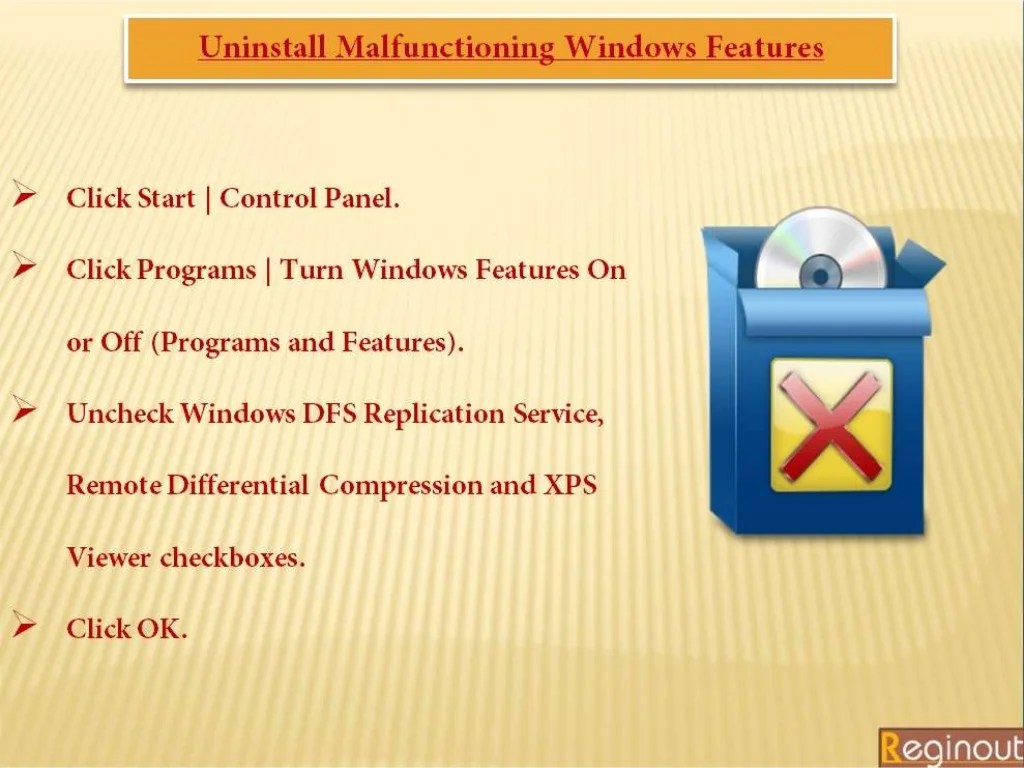 Uninstall Malfunctioning Windows Features

➢ Click Start | Control Panel.

➢ Click Programs | Turn Windows Features On or Off (Programs and Features).

➢ Uncheck Windows DFS Replication Service, Remote Differential Compression and XPS Viewer checkboxes.

➢ Click OK.

Reginout